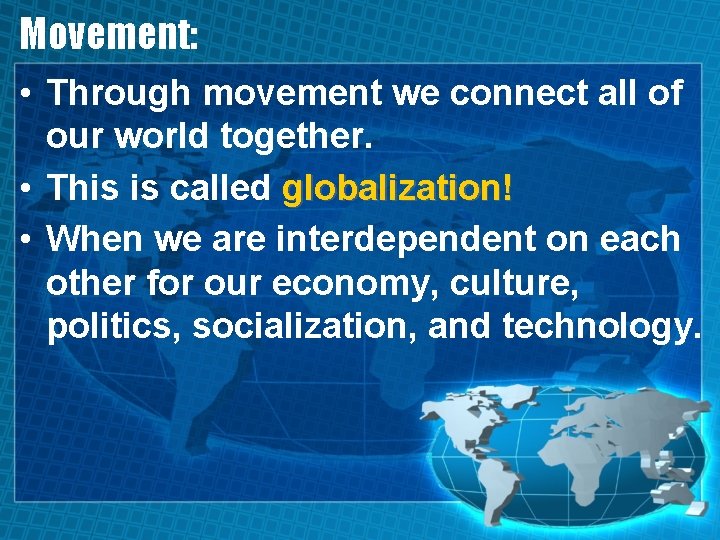 Movement:

• Through movement we connect all of our world together.
• This is called globalization!
• When we are interdependent on each other for our economy, culture, politics, socialization, and technology.